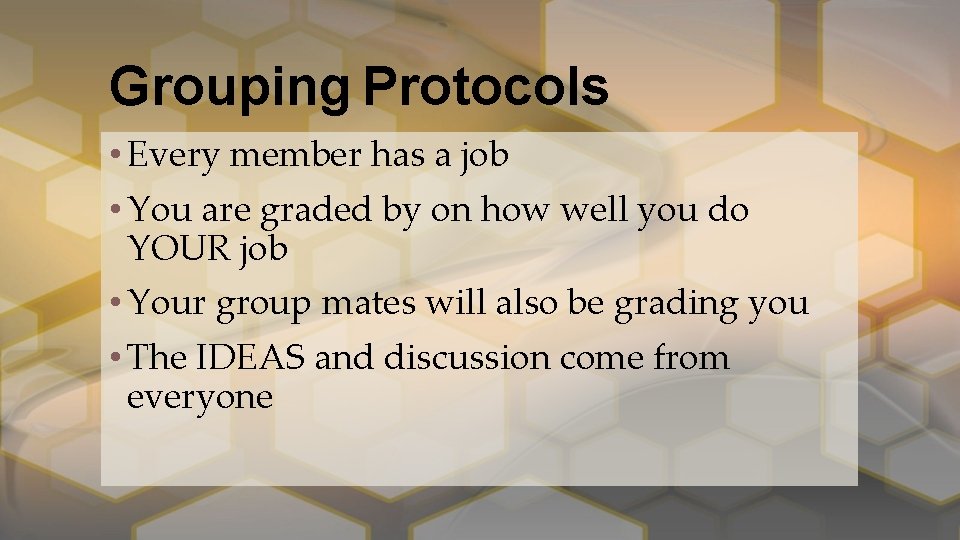 Grouping Protocols

• Every member has a job

• You are graded by on how well you do YOUR job

• Your group mates will also be grading you

• The IDEAS and discussion come from everyone